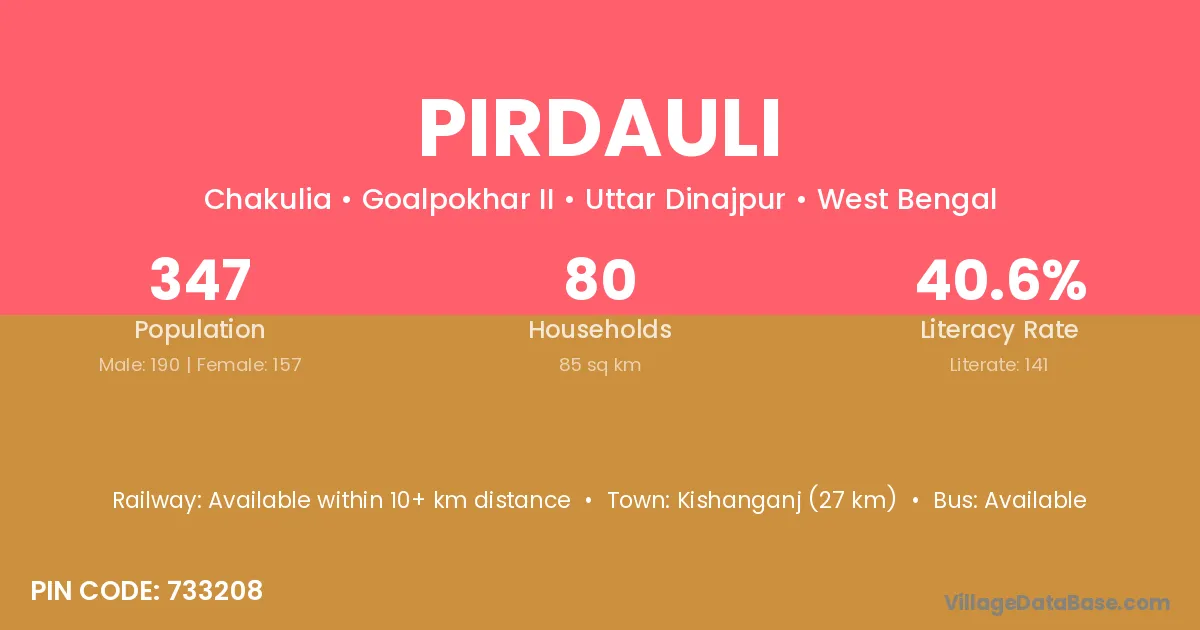 PIRDAULI

Chakulia • Goalpokhar II • Uttar Dinajpur • West Bengal

347
Population
Male: 190 | Female: 157

80
Households
85 sq km

40.6%
Literacy Rate
Literate: 141

Railway: Available within 10+ km distance • Town: Kishanganj (27 km) • Bus: Available

PIN CODE: 733208

VillageDataBase.com